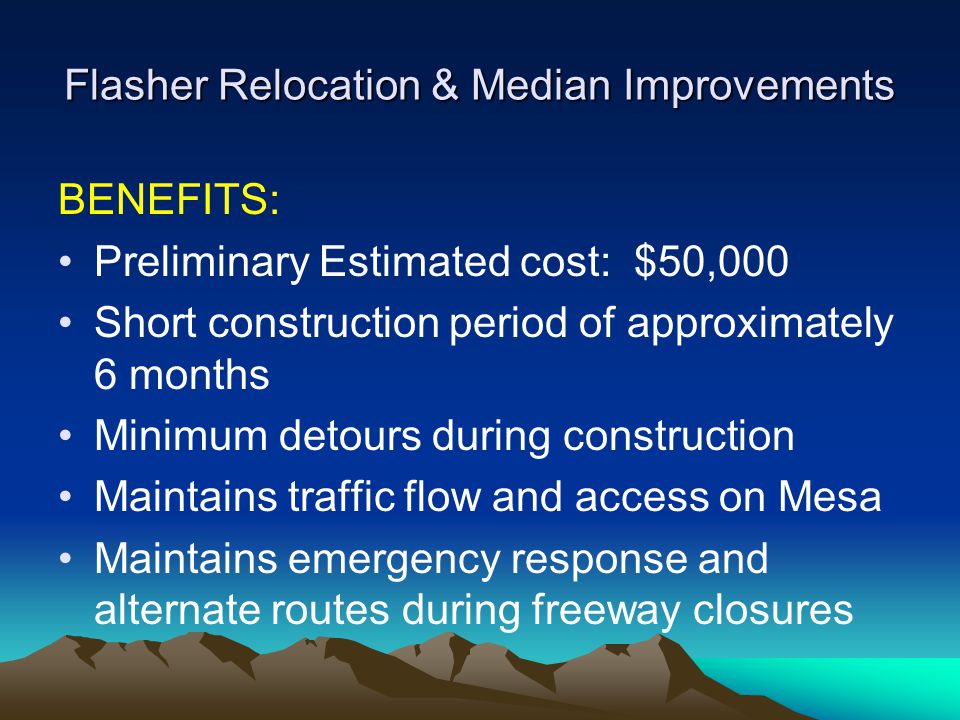 Flasher Relocation & Median Improvements

BENEFITS:

• Preliminary Estimated cost: \$50,000
• Short construction period of approximately 6 months
• Minimum detours during construction
• Maintains traffic flow and access on Mesa
• Maintains emergency response and alternate routes during freeway closures